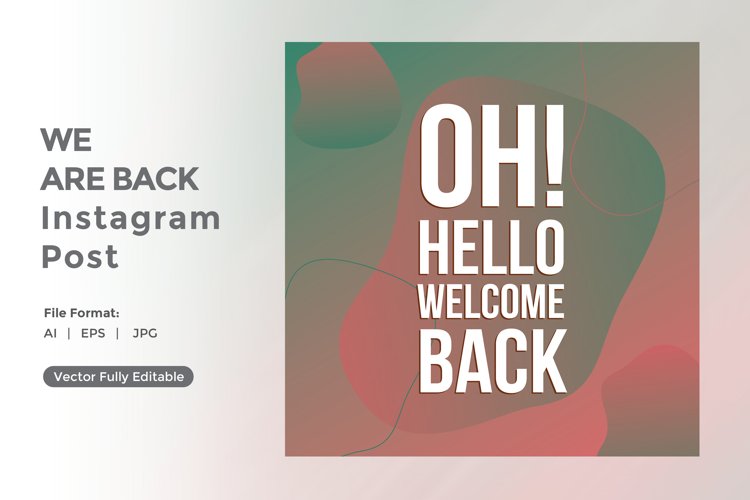 WE
ARE BACK
Instagram
Post

File Format:
AI | EPS | JPG

Vector Fully Editable

OH!
HELLO
WELCOME
BACK